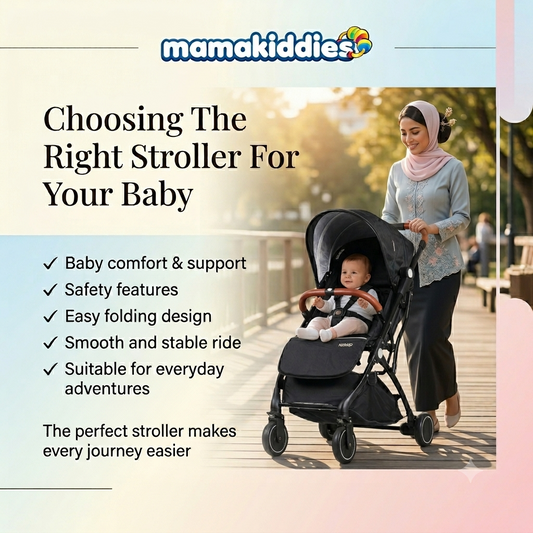 mamakiddies

Choosing The Right Stroller For Your Baby

✓ Baby comfort & support
✓ Safety features
✓ Easy folding design
✓ Smooth and stable ride
✓ Suitable for everyday adventures

The perfect stroller makes every journey easier